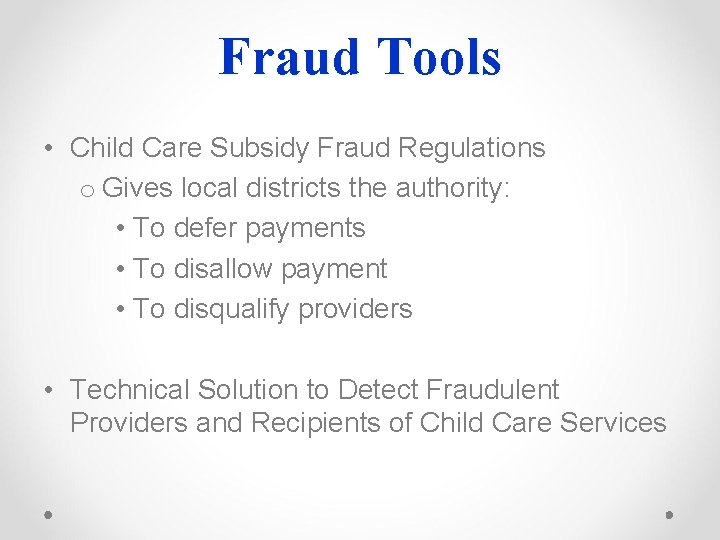 Fraud Tools

• Child Care Subsidy Fraud Regulations
o Gives local districts the authority:
• To defer payments
• To disallow payment
• To disqualify providers

• Technical Solution to Detect Fraudulent Providers and Recipients of Child Care Services